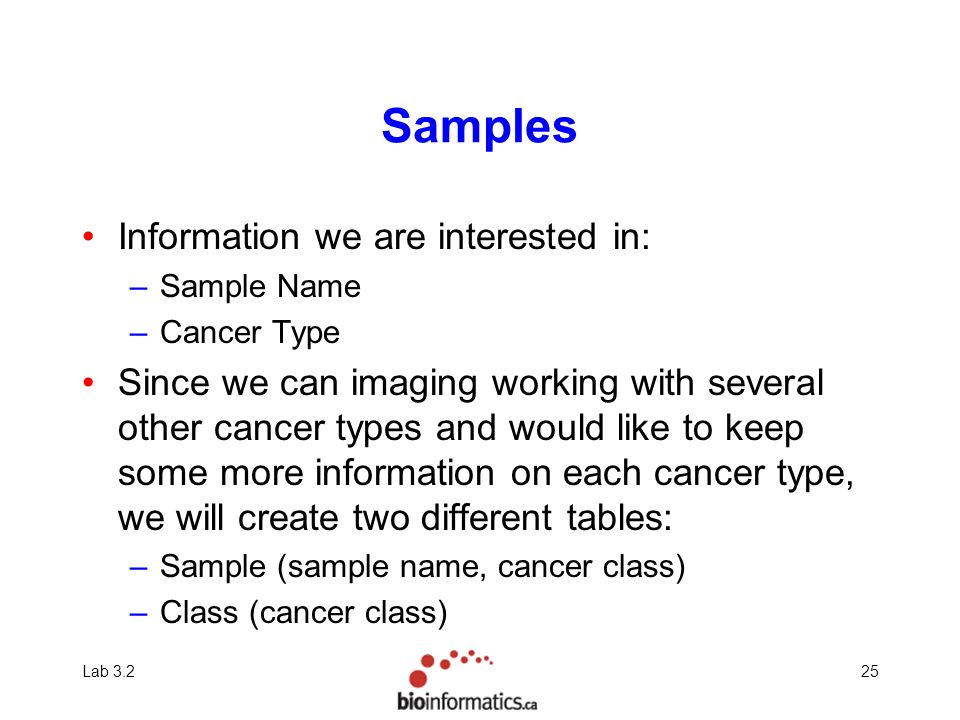 Samples

• Information we are interested in:
– Sample Name
– Cancer Type

• Since we can imaging working with several other cancer types and would like to keep some more information on each cancer type, we will create two different tables:
– Sample (sample name, cancer class)
– Class (cancer class)

Lab 3.2

bioinformatics.ca

25